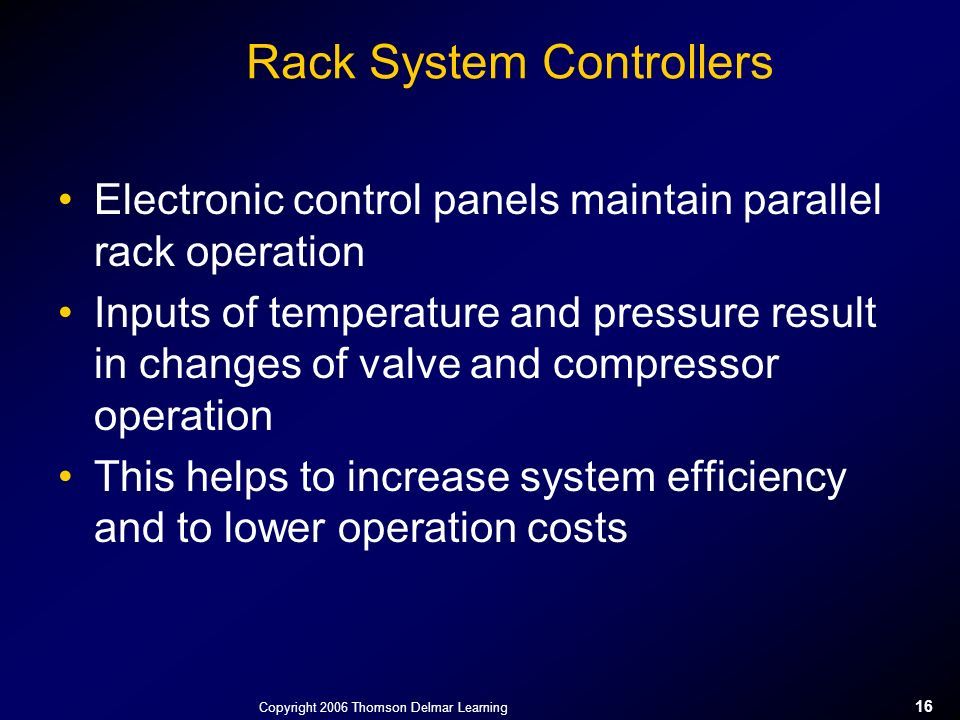 Rack System Controllers

• Electronic control panels maintain parallel rack operation

• Inputs of temperature and pressure result in changes of valve and compressor operation

• This helps to increase system efficiency and to lower operation costs

Copyright 2006 Thomson Delmar Learning

16